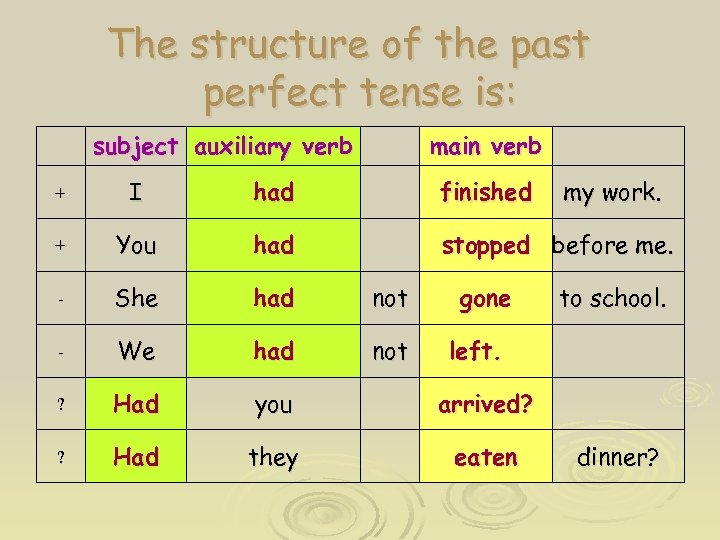 The structure of the past perfect tense is:

| | subject | auxiliary verb | | main verb | |
|---|---|---|---|---|---|
| + | I | had | | finished | my work. |
| + | You | had | | stopped | before me. |
| - | She | had | not | gone | to school. |
| - | We | had | not | left. | |
| ? | Had | you | | arrived? | |
| ? | Had | they | | eaten | dinner? |